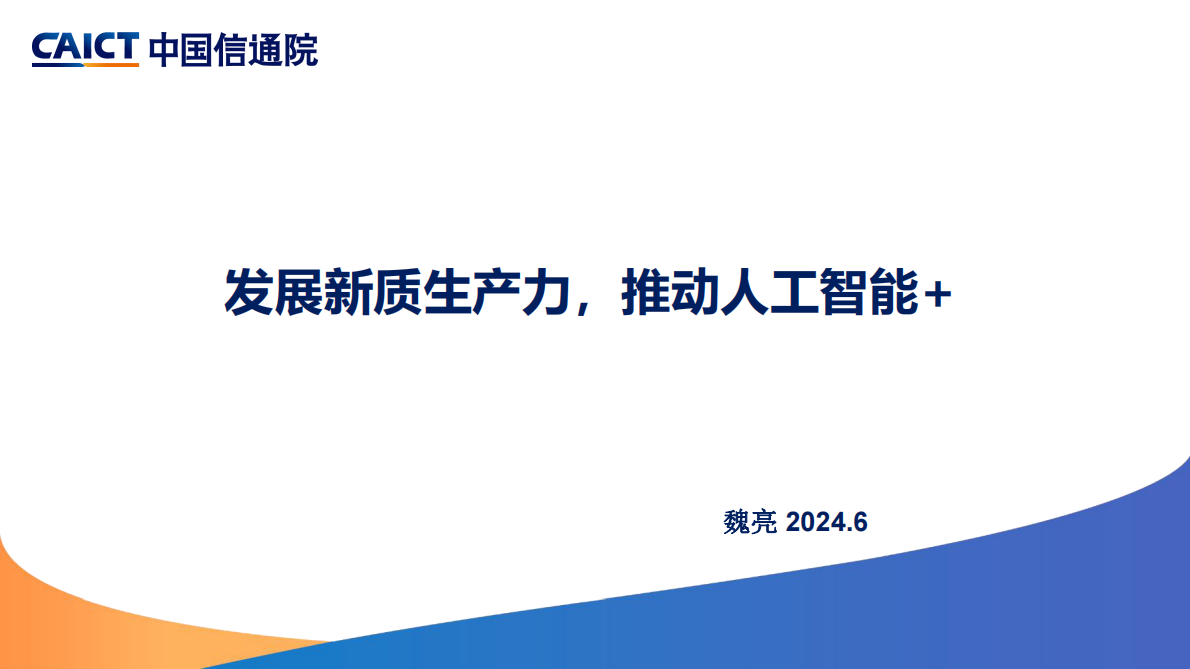 CAICT 中国信通院

发展新质生产力，推动人工智能+

魏亮 2024.6